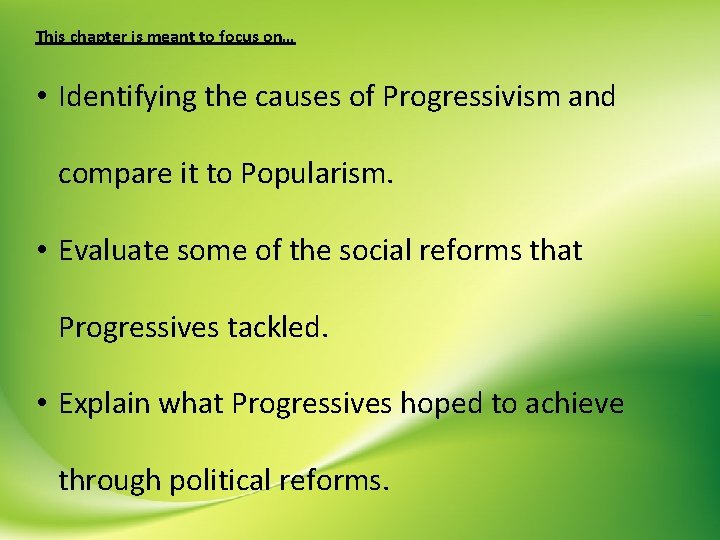 This chapter is meant to focus on…

• Identifying the causes of Progressivism and compare it to Popularism.

• Evaluate some of the social reforms that Progressives tackled.

• Explain what Progressives hoped to achieve through political reforms.